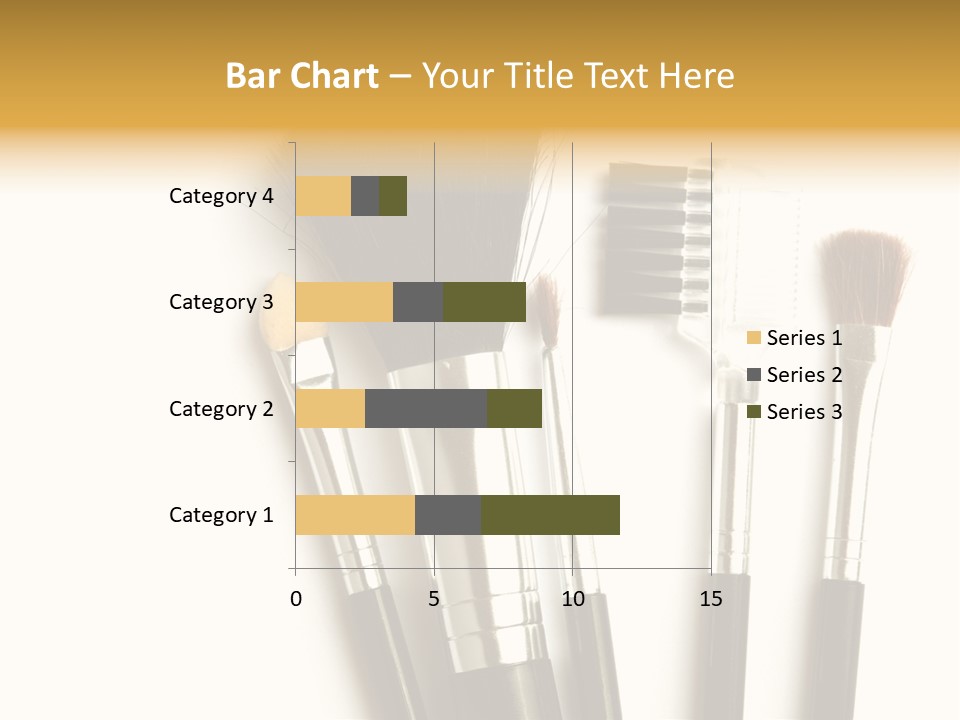 Bar Chart – Your Title Text Here

Category 4
Category 3
Category 2
Category 1

0
5
10
15

Series 1
Series 2
Series 3